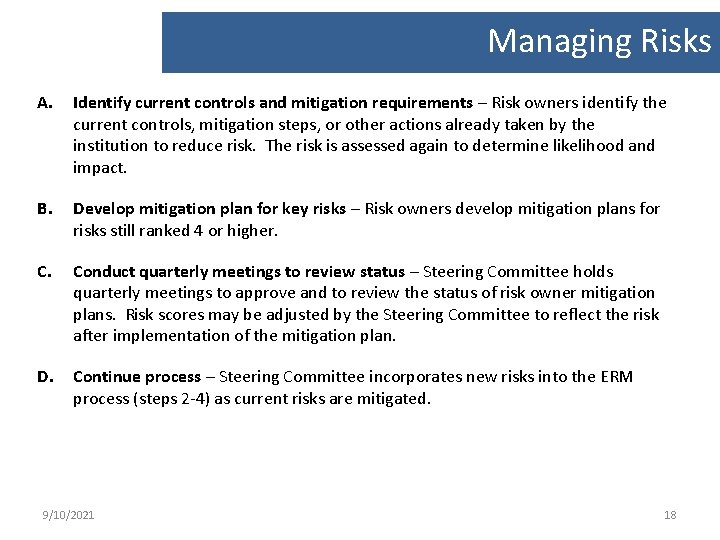 Managing Risks

A. Identify current controls and mitigation requirements – Risk owners identify the current controls, mitigation steps, or other actions already taken by the institution to reduce risk. The risk is assessed again to determine likelihood and impact.

B. Develop mitigation plan for key risks – Risk owners develop mitigation plans for risks still ranked 4 or higher.

C. Conduct quarterly meetings to review status – Steering Committee holds quarterly meetings to approve and to review the status of risk owner mitigation plans. Risk scores may be adjusted by the Steering Committee to reflect the risk after implementation of the mitigation plan.

D. Continue process – Steering Committee incorporates new risks into the ERM process (steps 2-4) as current risks are mitigated.

9/10/2021

18